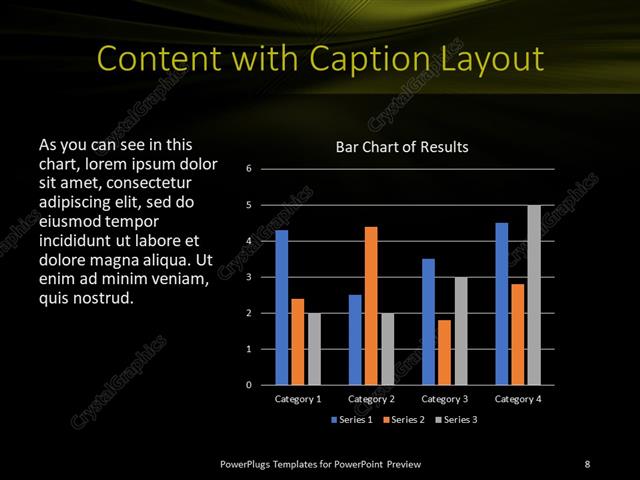 Content with Caption Layout

As you can see in this chart, lorem ipsum dolor sit amet, consectetur adipiscing elit, sed do eiusmod tempor incididunt ut labore et dolore magna aliqua. Ut enim ad minim veniam, quis nostrud.

Bar Chart of Results

6
5
4
3
2
1
0

Category 1
Category 2
Category 3
Category 4

Series 1 Series 2 Series 3

CrystalGraphics

PowerPlugs Templates for PowerPoint Preview

8